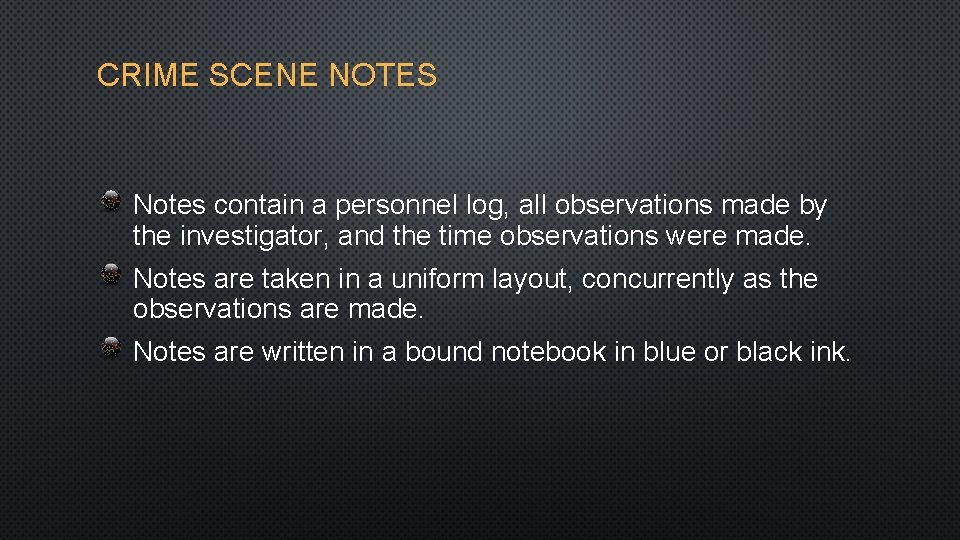 CRIME SCENE NOTES

Notes contain a personnel log, all observations made by the investigator, and the time observations were made.

Notes are taken in a uniform layout, concurrently as the observations are made.

Notes are written in a bound notebook in blue or black ink.